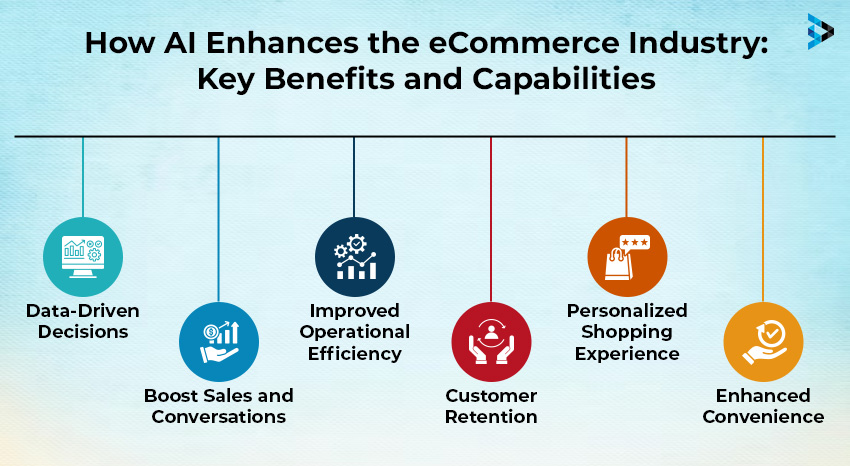 How AI Enhances the eCommerce Industry: Key Benefits and Capabilities

Data-Driven Decisions

Boost Sales and Conversations

Improved Operational Efficiency

Customer Retention

Personalized Shopping Experience

Enhanced Convenience